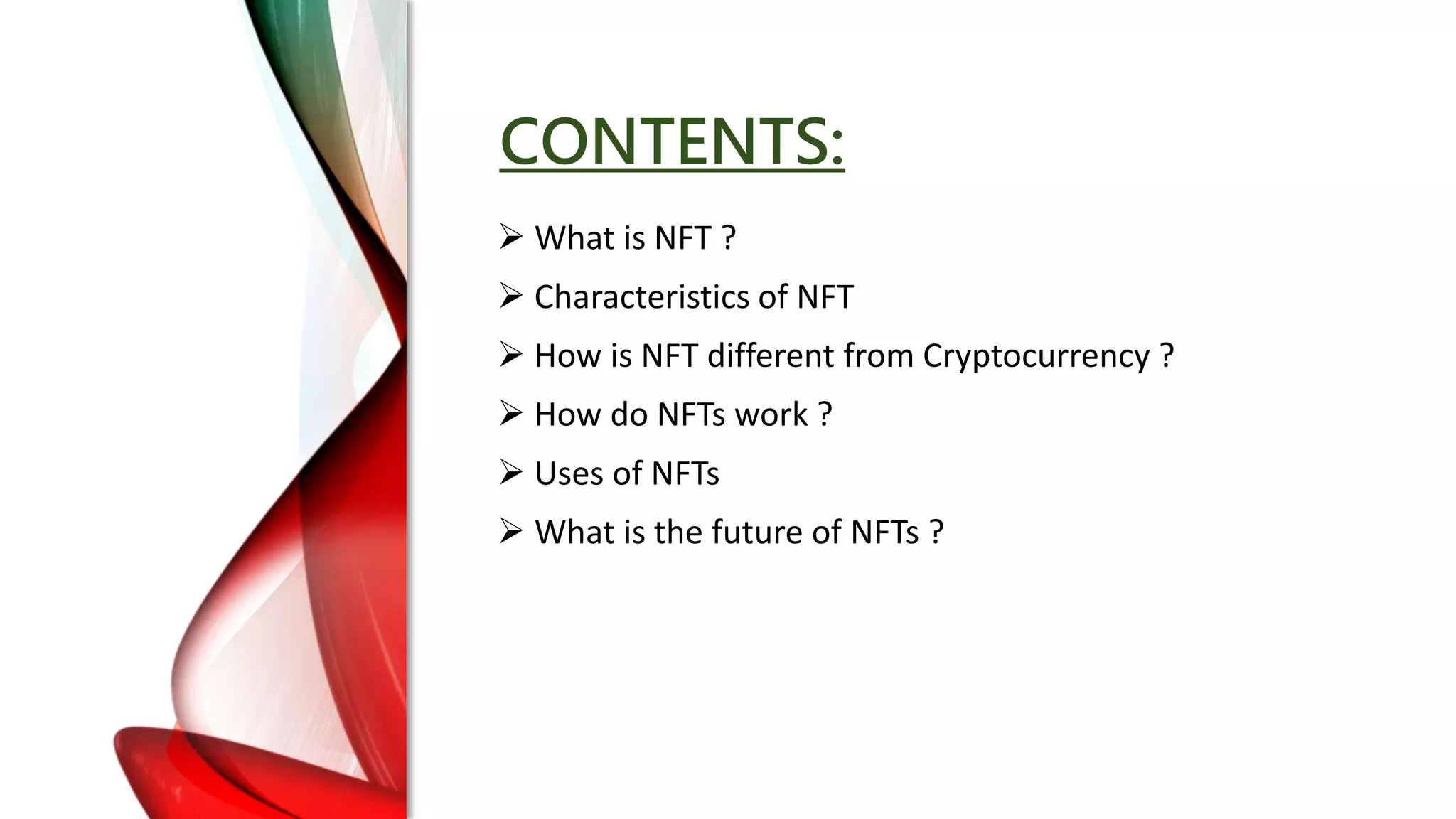 CONTENTS:

➢ What is NFT ?

➢ Characteristics of NFT

➢ How is NFT different from Cryptocurrency ?

➢ How do NFTs work ?

➢ Uses of NFTs

➢ What is the future of NFTs ?